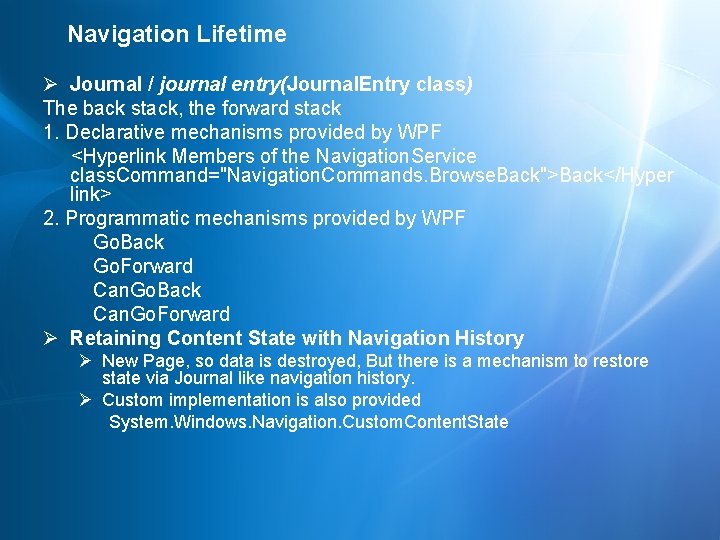 Navigation Lifetime

➢ Journal / journal entry(JournalEntry class)
The back stack, the forward stack
1. Declarative mechanisms provided by WPF
<Hyperlink Members of the NavigationService classCommand="NavigationCommands.BrowseBack">Back</Hyperlink>
2. Programmatic mechanisms provided by WPF
GoBack
GoForward
CanGoBack
CanGoForward
➢ Retaining Content State with Navigation History
➢ New Page, so data is destroyed, But there is a mechanism to restore state via Journal like navigation history.
➢ Custom implementation is also provided
System.Windows.Navigation.CustomContentState